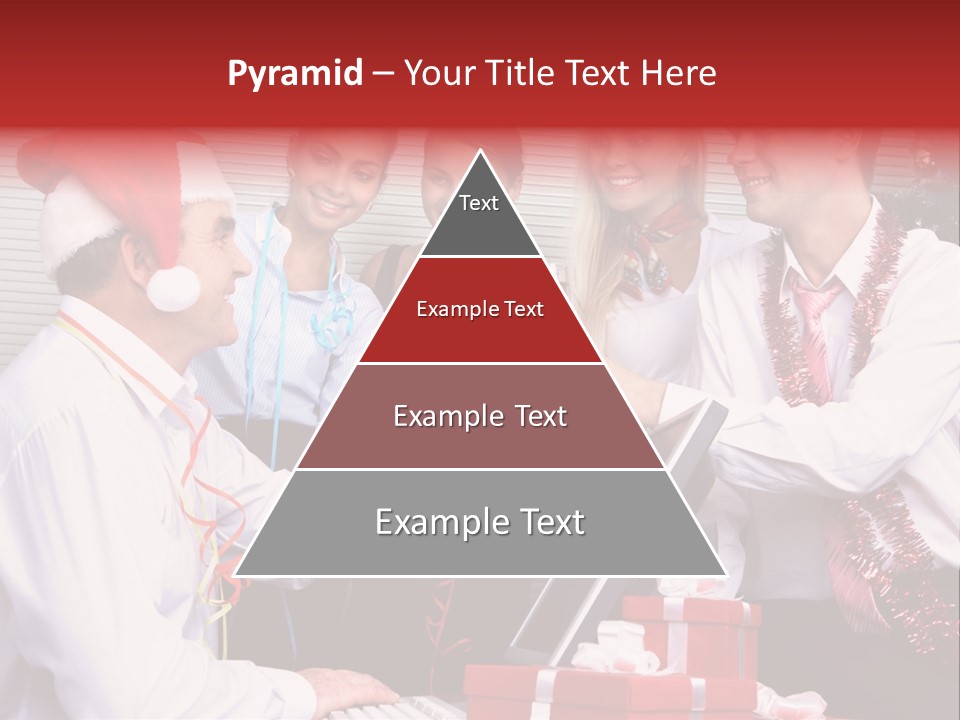 Pyramid – Your Title Text Here

Text

Example Text

Example Text

Example Text